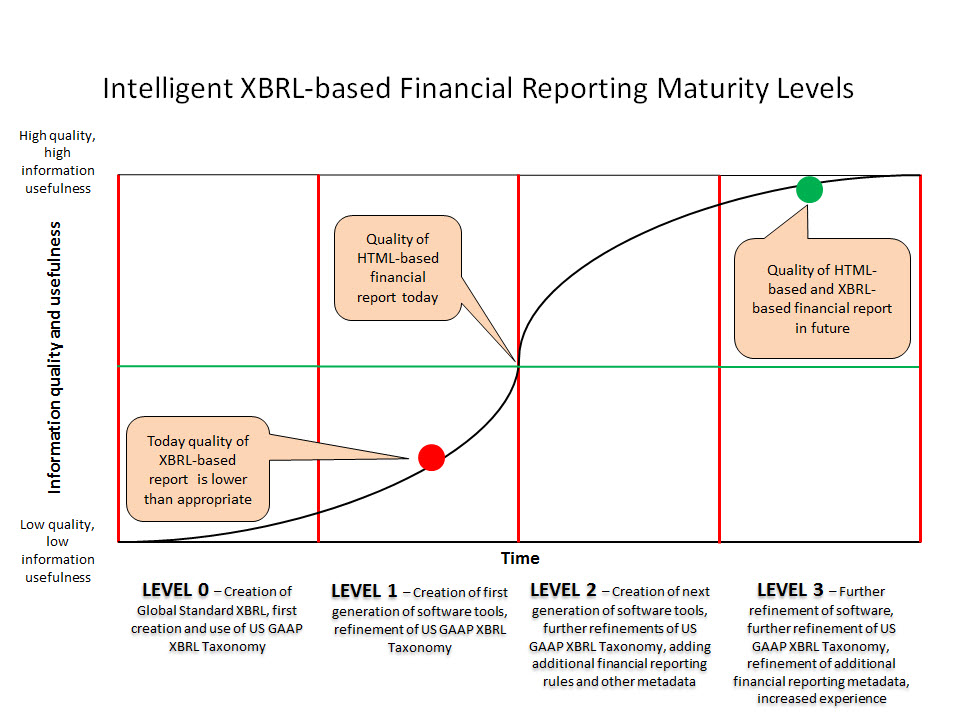 Intelligent XBRL-based Financial Reporting Maturity Levels

High quality, high information usefulness

Information quality and usefulness

Low quality, low information usefulness

Quality of HTML-based financial report today

Quality of HTML-based and XBRL-based financial report in future

Today quality of XBRL-based report is lower than appropriate

Time

LEVEL 0 – Creation of Global Standard XBRL, first creation and use of US GAAP XBRL Taxonomy

LEVEL 1 – Creation of first generation of software tools, refinement of US GAAP XBRL Taxonomy

LEVEL 2 – Creation of next generation of software tools, further refinements of US GAAP XBRL Taxonomy, adding additional financial reporting rules and other metadata

LEVEL 3 – Further refinement of software, further refinement of US GAAP XBRL Taxonomy, refinement of additional financial reporting metadata, increased experience